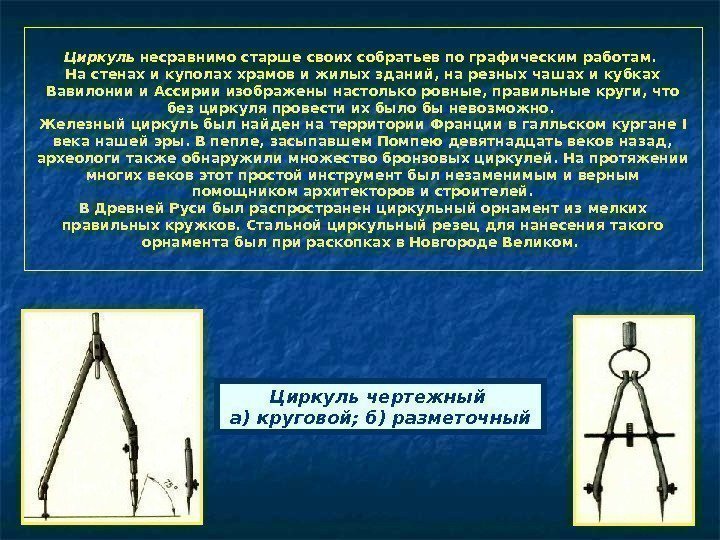 Циркуль несравнимо старше своих собратьев по графическим работам. На стенах и куполах храмов и жилых зданий, на резных чашах и кубках Вавилонии и Ассирии изображены настолько ровные, правильные круги, что без циркуля провести их было бы невозможно.
Железный циркуль был найден на территории Франции в галльском кургане I века нашей эры. В пепле, засыпавшем Помпею девятнадцать веков назад, археологи также обнаружили множество бронзовых циркулей. На протяжении многих веков этот простой инструмент был незаменимым и верным помощником архитекторов и строителей.
В Древней Руси был распространен циркульный орнамент из мелких правильных кружков. Стальной циркульный резец для нанесения такого орнамента был при раскопках в Новгороде Великом.

75°

Циркуль чертежный
а) круговой; б) разметочный